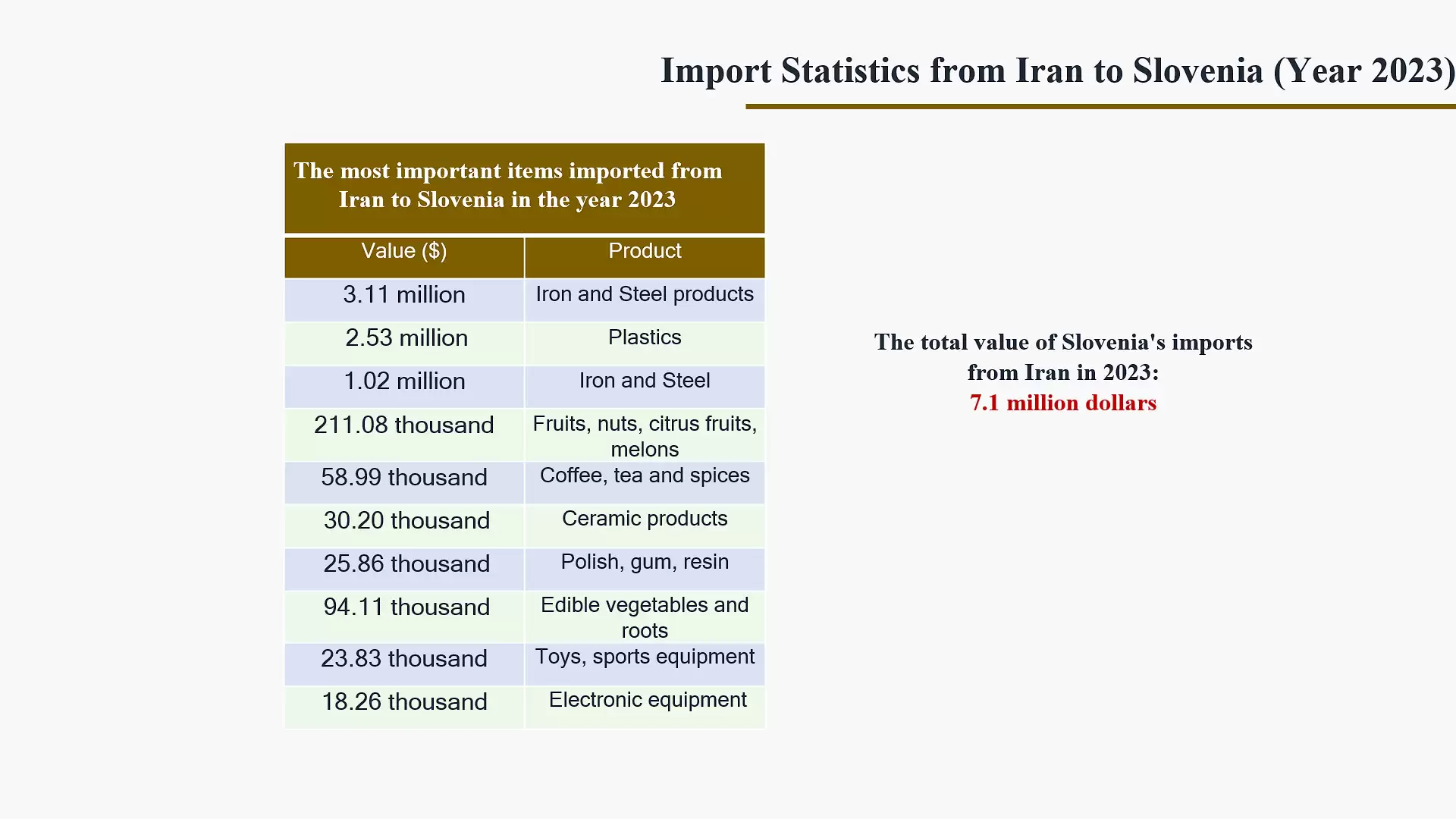 Import Statistics from Iran to Slovenia (Year 2023)

The most important items imported from Iran to Slovenia in the year 2023

| Value ($) | Product |
|---|---|
| 3.11 million | Iron and Steel products |
| 2.53 million | Plastics |
| 1.02 million | Iron and Steel |
| 211.08 thousand | Fruits, nuts, citrus fruits, melons |
| 58.99 thousand | Coffee, tea and spices |
| 30.20 thousand | Ceramic products |
| 25.86 thousand | Polish, gum, resin |
| 94.11 thousand | Edible vegetables and roots |
| 23.83 thousand | Toys, sports equipment |
| 18.26 thousand | Electronic equipment |

The total value of Slovenia's imports from Iran in 2023:
7.1 million dollars